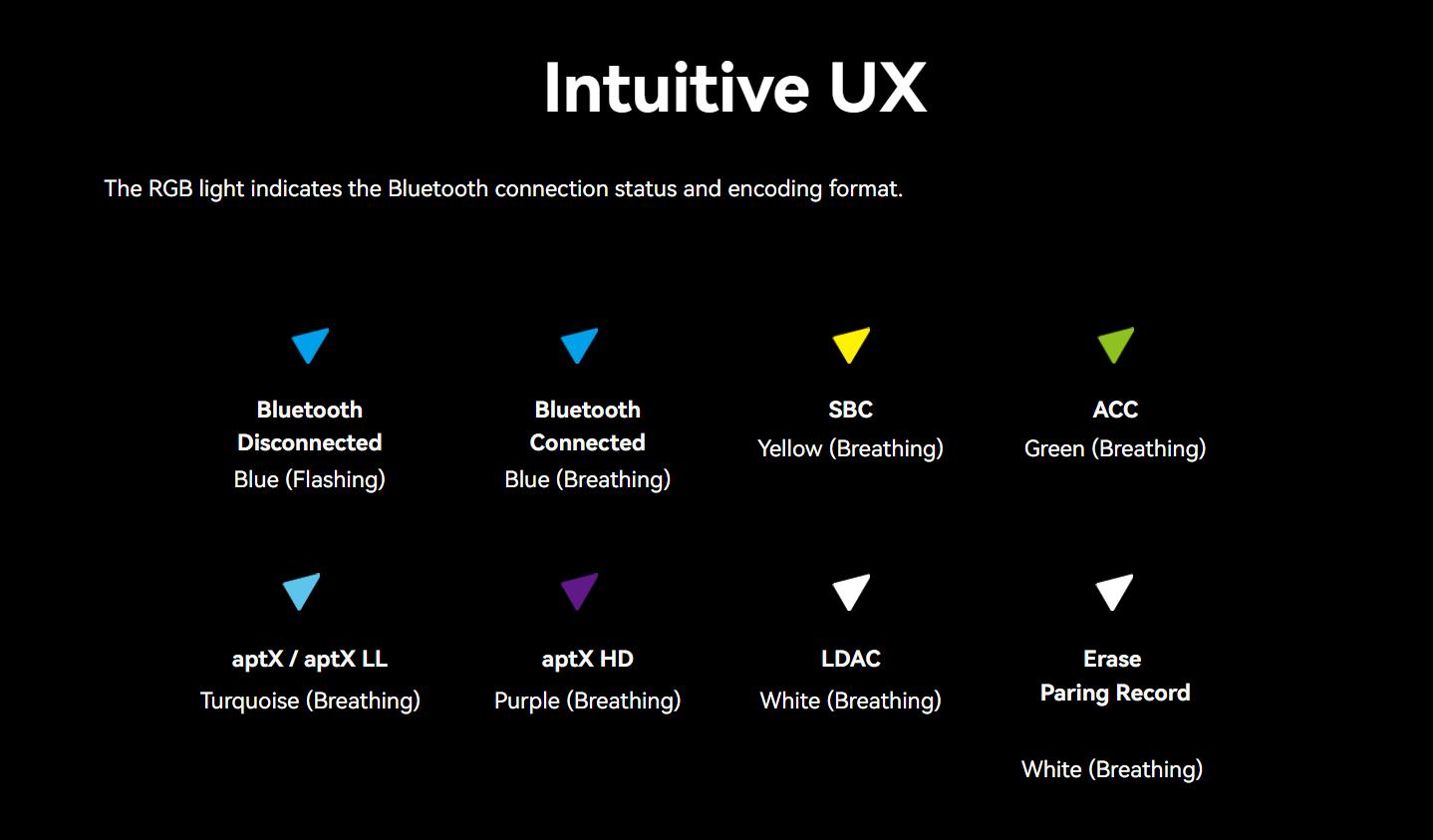 Intuitive UX

The RGB light indicates the Bluetooth connection status and encoding format.

Bluetooth Disconnected
Blue (Flashing)

Bluetooth Connected
Blue (Breathing)

SBC
Yellow (Breathing)

ACC
Green (Breathing)

aptX / aptX LL
Turquoise (Breathing)

aptX HD
Purple (Breathing)

LDAC
White (Breathing)

Erase Paring Record

White (Breathing)